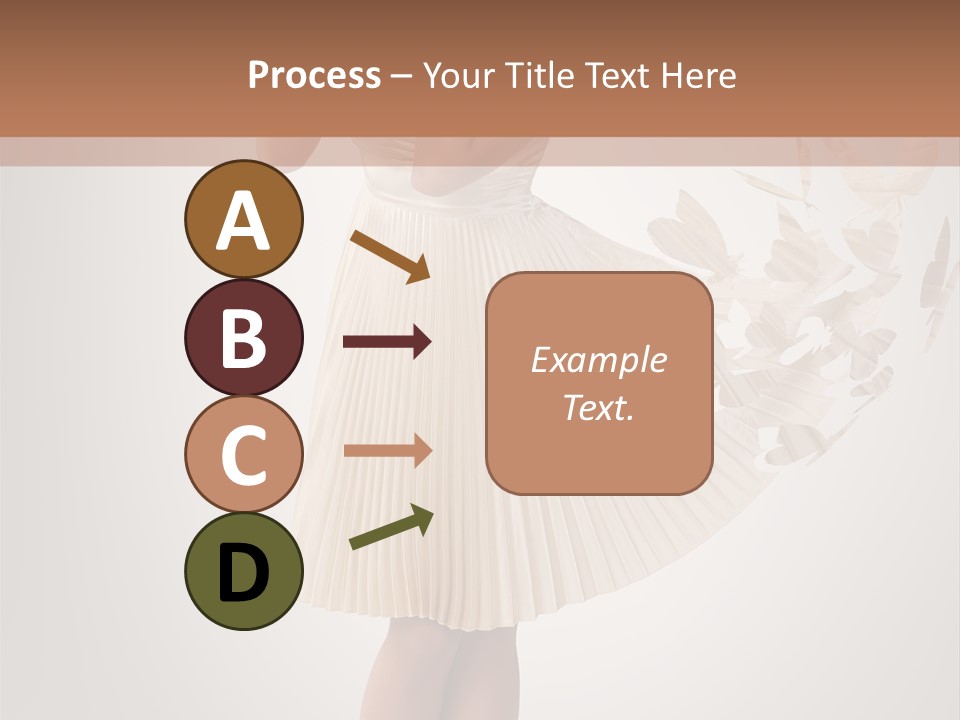 Process – Your Title Text Here

A

B

C

D

Example Text.